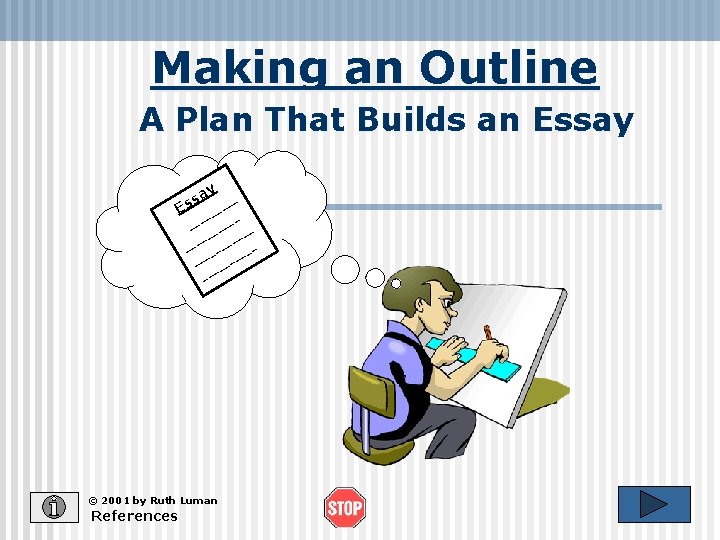 Making an Outline

A Plan That Builds an Essay

Essay

© 2001 by Ruth Luman
References

STOP